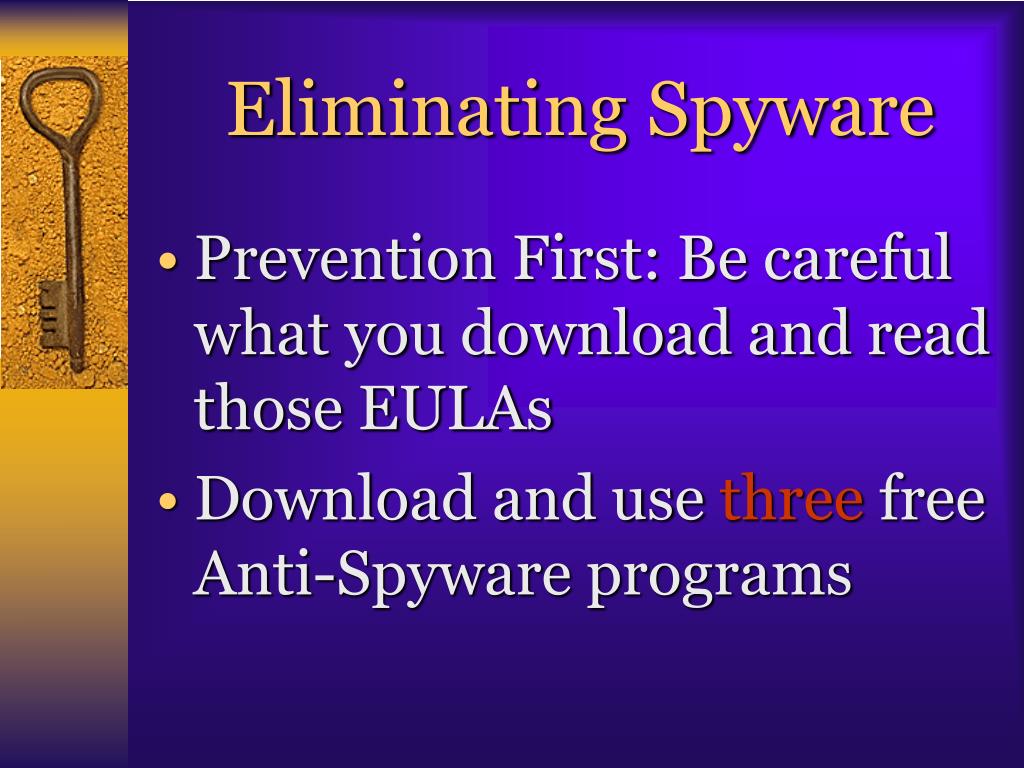 Eliminating Spyware

• Prevention First: Be careful what you download and read those EULAs
• Download and use three free Anti-Spyware programs